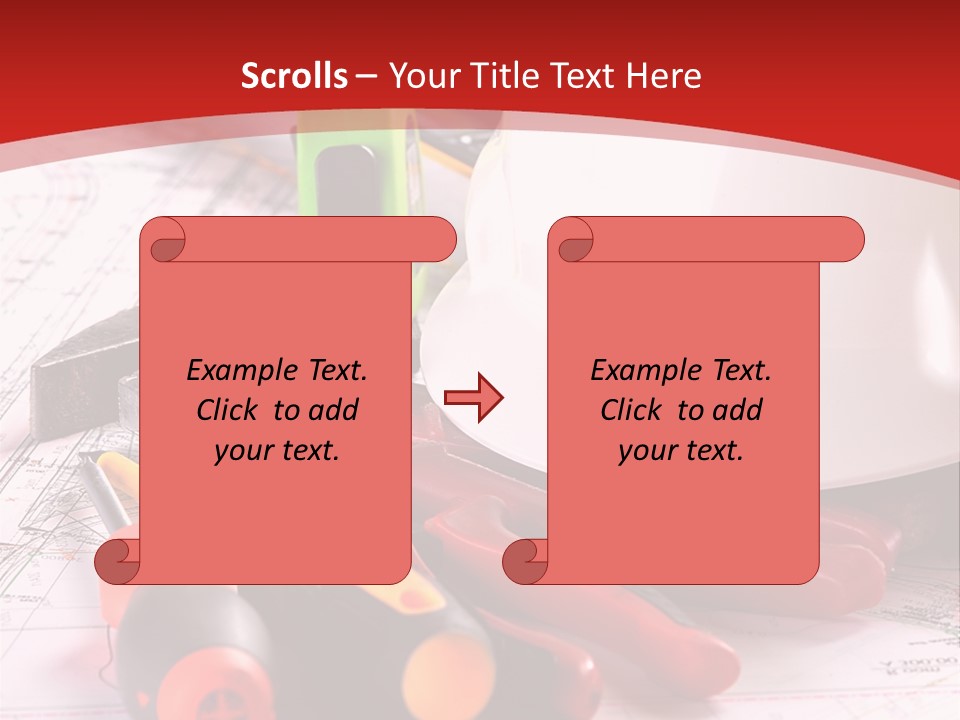 Scrolls – Your Title Text Here

Example Text. Click to add your text.

Example Text. Click to add your text.